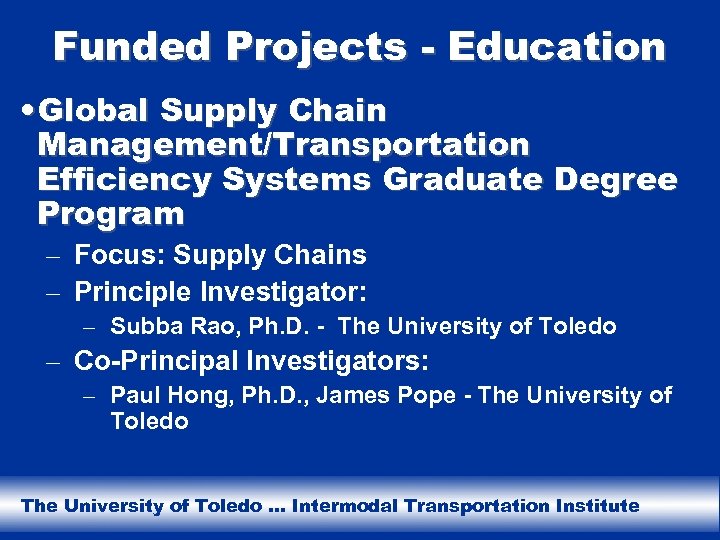 Funded Projects - Education

• Global Supply Chain Management/Transportation Efficiency Systems Graduate Degree Program

– Focus: Supply Chains

– Principle Investigator:

– Subba Rao, Ph.D. - The University of Toledo

– Co-Principal Investigators:

– Paul Hong, Ph.D., James Pope - The University of Toledo

The University of Toledo ... Intermodal Transportation Institute